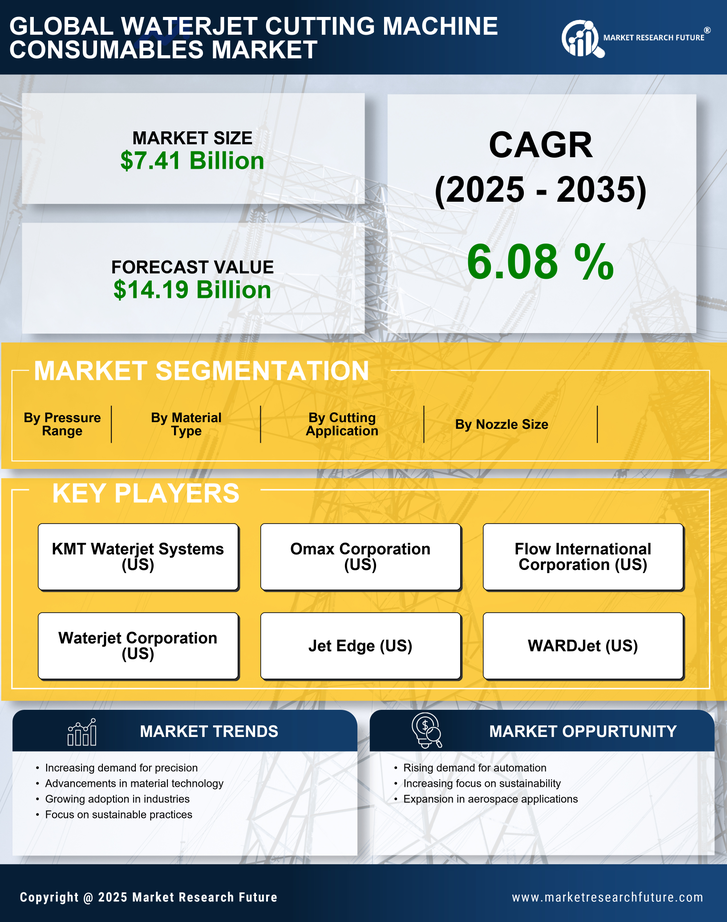 GLOBAL WATERJET CUTTING MACHINE CONSUMABLES MARKET

MARKET RESEARCH FUTURE ®

MARKET SIZE
$7.41 Billion

FORECAST VALUE
$14.19 Billion

CAGR
(2025 - 2035)

6.08 %

MARKET SEGMENTATION

By Pressure Range

By Material Type

By Cutting Application

By Nozzle Size

KEY PLAYERS

KMT Waterjet Systems (US)

Omax Corporation (US)

Flow International Corporation (US)

Waterjet Corporation (US)

Jet Edge (US)

WARDJet (US)

MARKET TRENDS

• Increasing demand for precision
• Advancements in material technology
• Growing adoption in industries
• Focus on sustainable practices

MARKET OPPURTUNITY

• Rising demand for automation
• Increasing focus on sustainability
• Expansion in aerospace applications

Copyright @ 2025 Market Research Future

www.marketresearchfuture.com